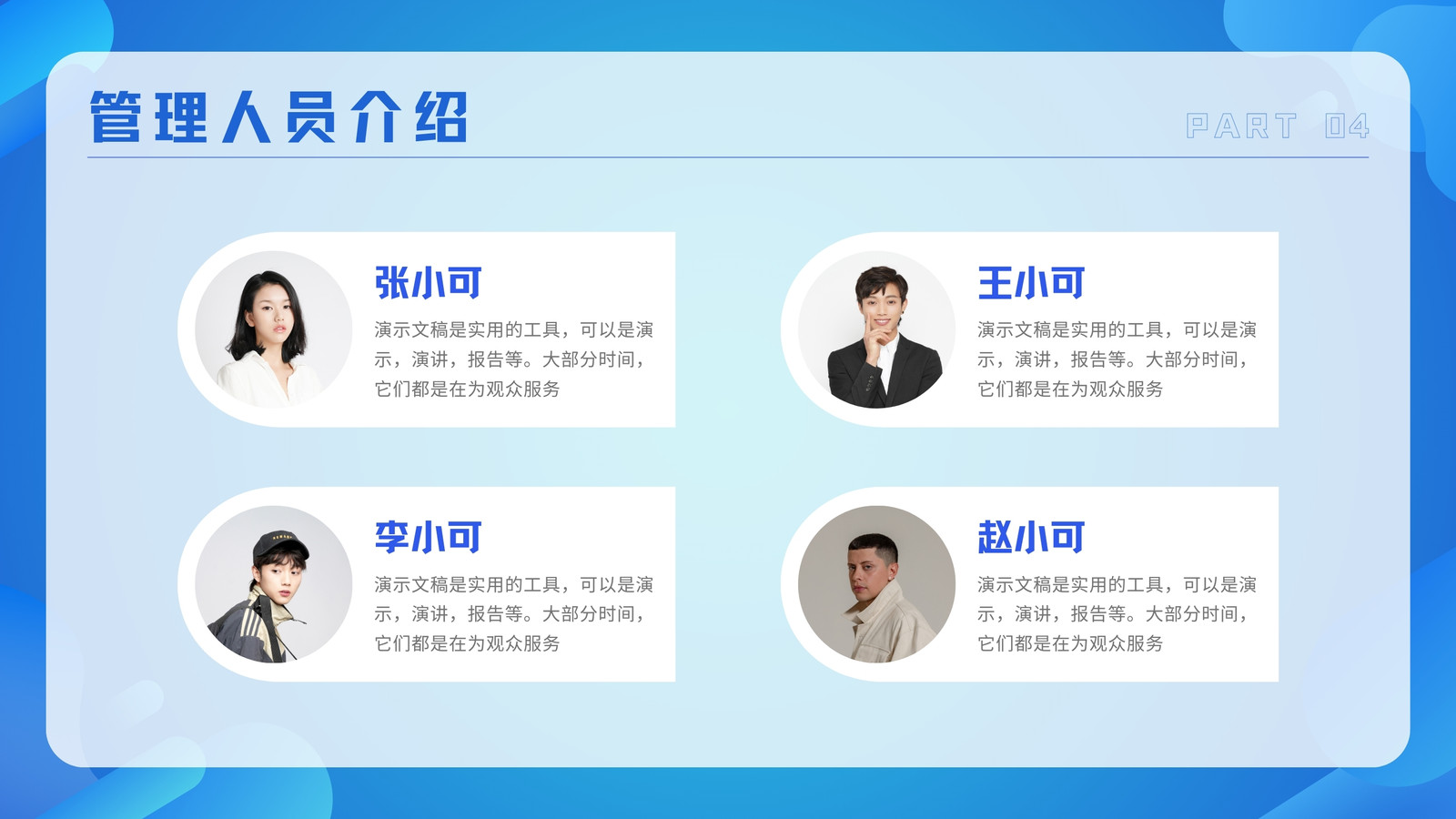 管理人员介绍

PART 04

张小可

演示文稿是实用的工具，可以是演示，演讲，报告等。大部分时间，它们都是在为观众服务

王小可

演示文稿是实用的工具，可以是演示，演讲，报告等。大部分时间，它们都是在为观众服务

李小可

演示文稿是实用的工具，可以是演示，演讲，报告等。大部分时间，它们都是在为观众服务

赵小可

演示文稿是实用的工具，可以是演示，演讲，报告等。大部分时间，它们都是在为观众服务